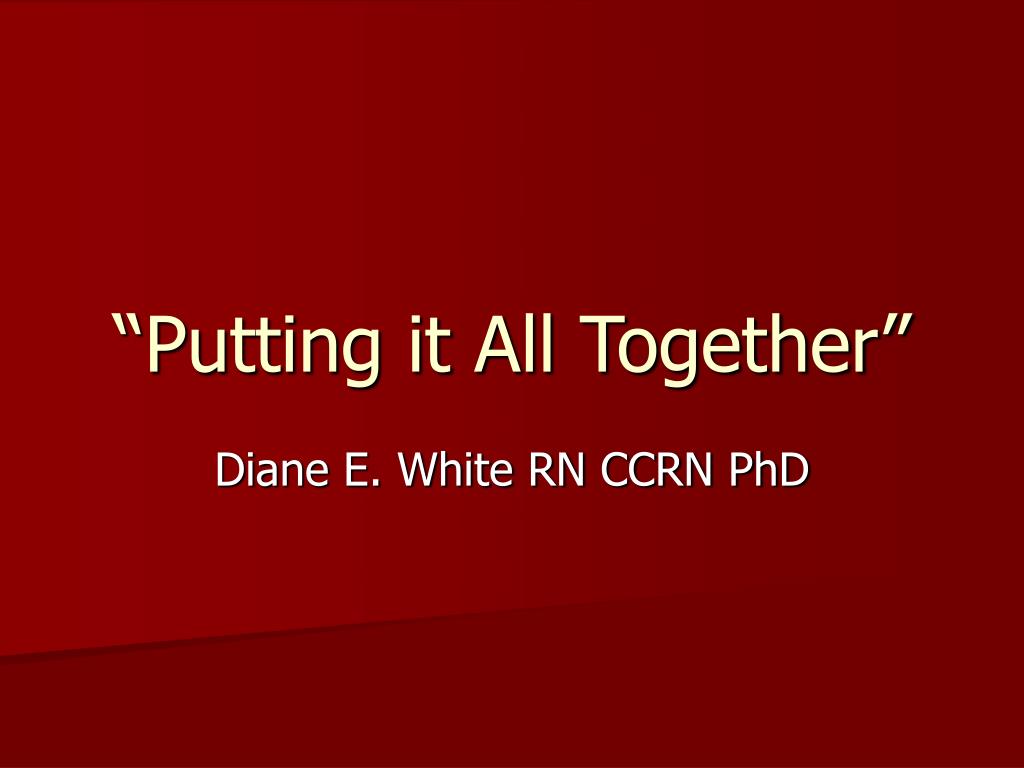 “Putting it All Together”

Diane E. White RN CCRN PhD